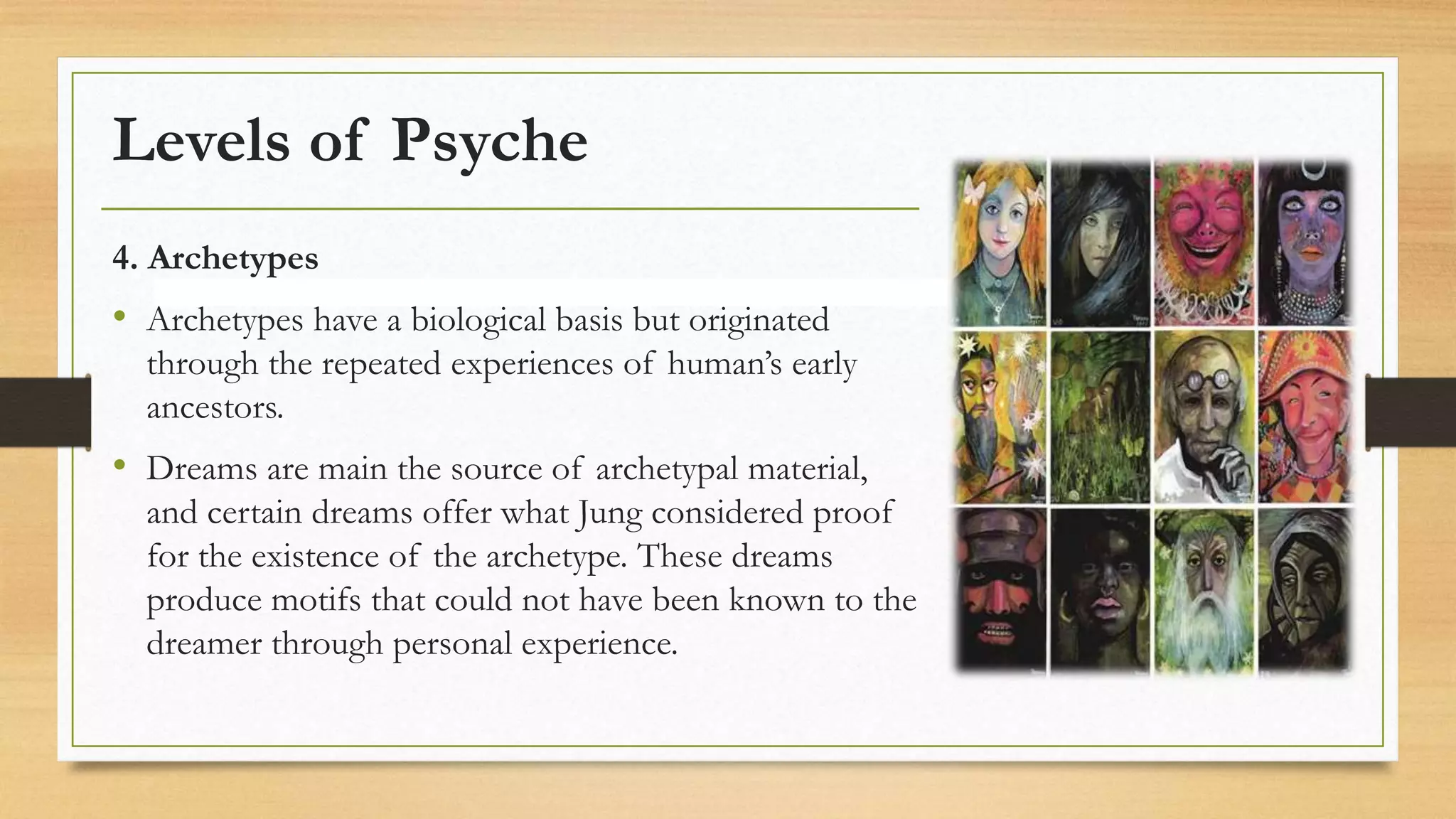 Levels of Psyche

4. Archetypes

• Archetypes have a biological basis but originated through the repeated experiences of human's early ancestors.

• Dreams are main the source of archetypal material, and certain dreams offer what Jung considered proof for the existence of the archetype. These dreams produce motifs that could not have been known to the dreamer through personal experience.